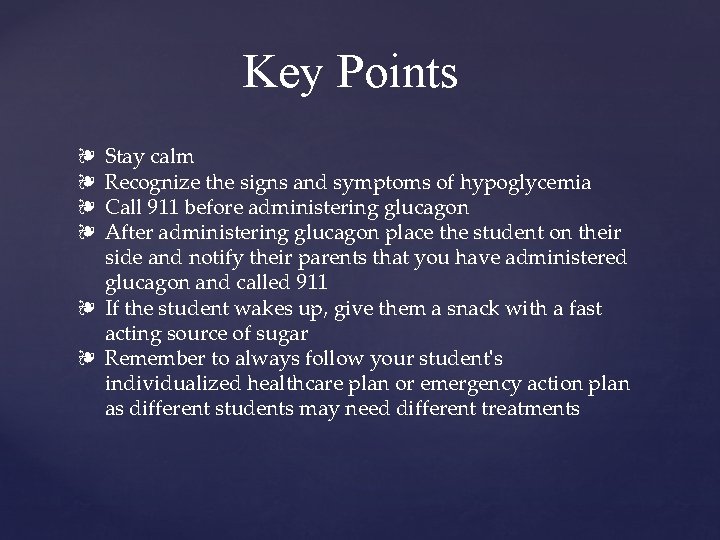 Key Points

❧ Stay calm
❧ Recognize the signs and symptoms of hypoglycemia
❧ Call 911 before administering glucagon
❧ After administering glucagon place the student on their side and notify their parents that you have administered glucagon and called 911
❧ If the student wakes up, give them a snack with a fast acting source of sugar
❧ Remember to always follow your student's individualized healthcare plan or emergency action plan as different students may need different treatments